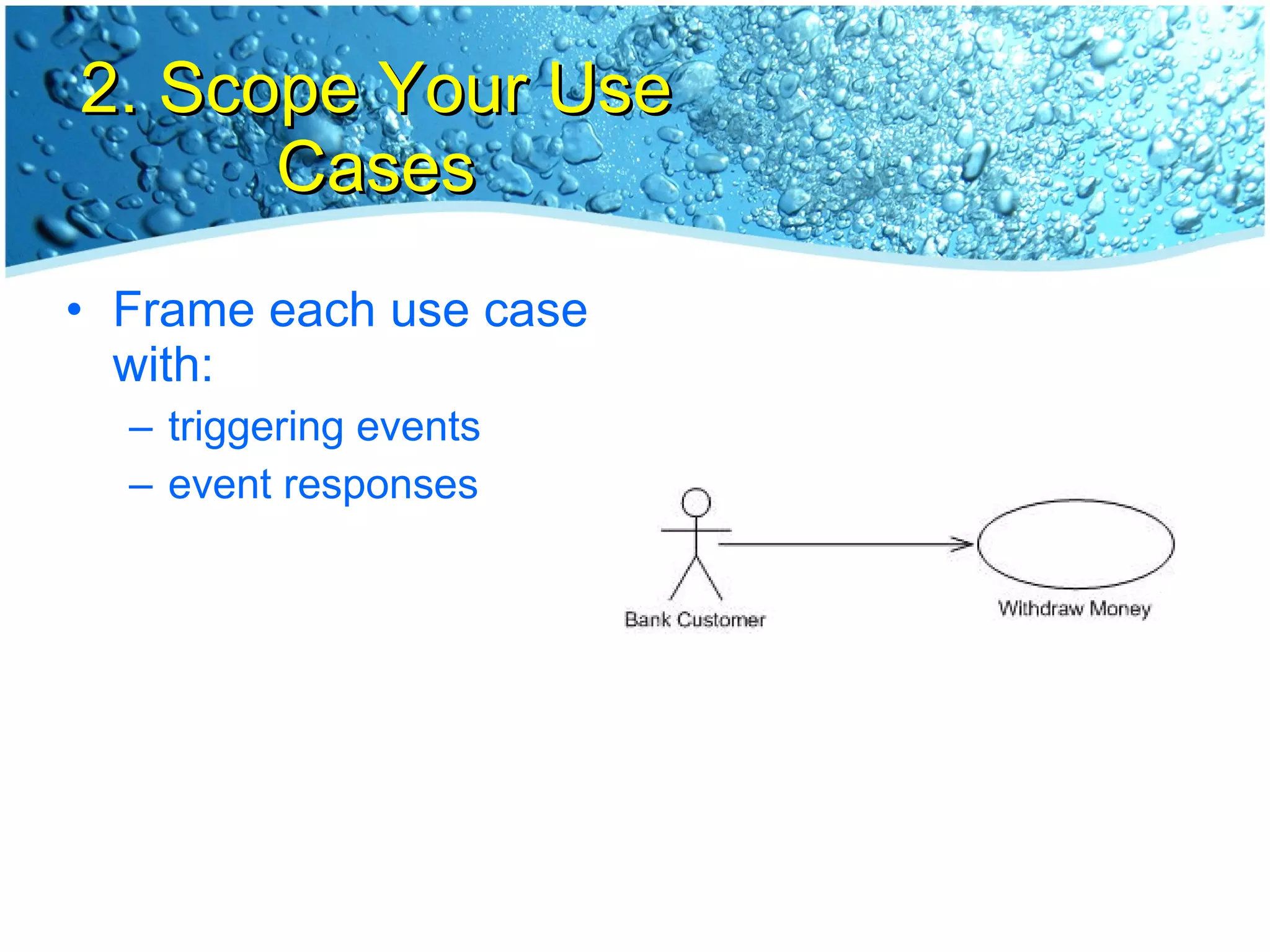 2. Scope Your Use Cases

• Frame each use case with:
– triggering events
– event responses

Bank Customer

Withdraw Money